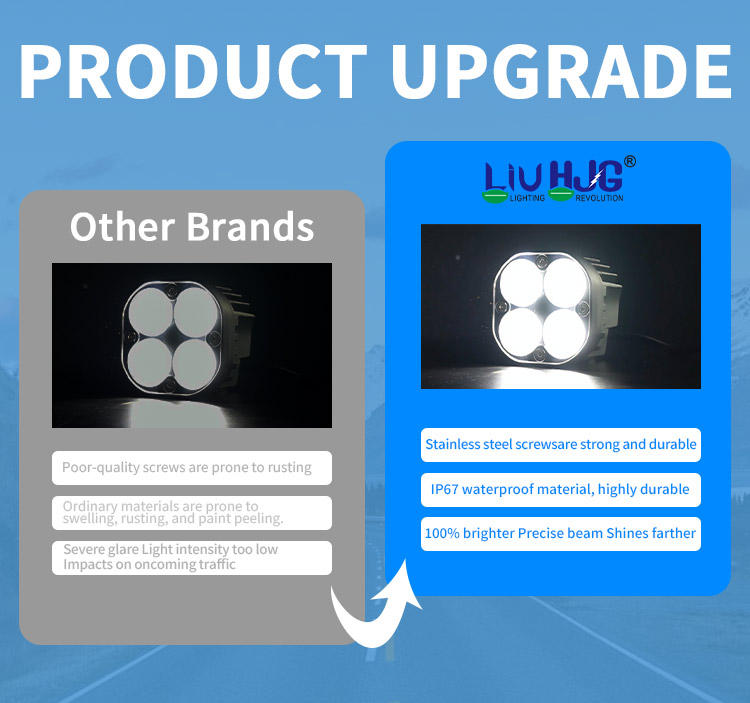 PRODUCT UPGRADE

Other Brands

Poor-quality screws are prone to rusting

Ordinary materials are prone to swelling, rusting, and paint peeling.

Severe glare Light intensity too low Impacts on oncoming traffic

LIU HJG®
LIGHTING REVOLUTION

Stainless steel screwsare strong and durable

IP67 waterproof material, highly durable

100% brighter Precise beam Shines farther